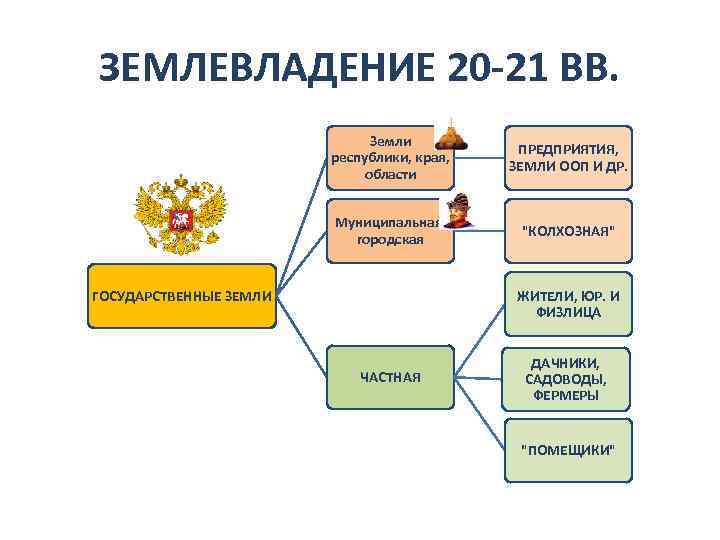 ЗЕМЛЕВЛАДЕНИЕ 20-21 ВВ.

ГОСУДАРСТВЕННЫЕ ЗЕМЛИ

Земли республики, края, области

Муниципальная городская

ЧАСТНАЯ

ПРЕДПРИЯТИЯ, ЗЕМЛИ ООП И ДР.

"КОЛХОЗНАЯ"

ЖИТЕЛИ, ЮР. И ФИЗЛИЦА

ДАЧНИКИ, САДОВОДЫ, ФЕРМЕРЫ

"ПОМЕЩИКИ"